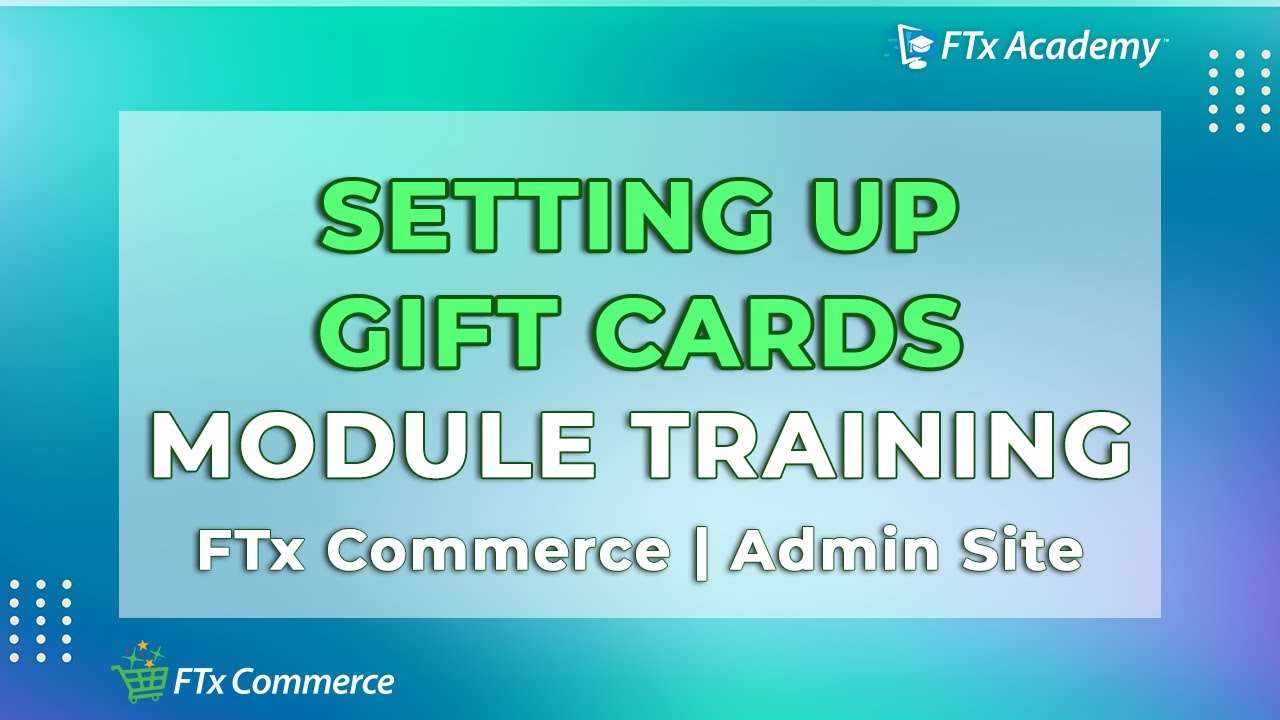 FTx Academy™

SETTING UP
GIFT CARDS
MODULE TRAINING
FTx Commerce | Admin Site

FTx Commerce